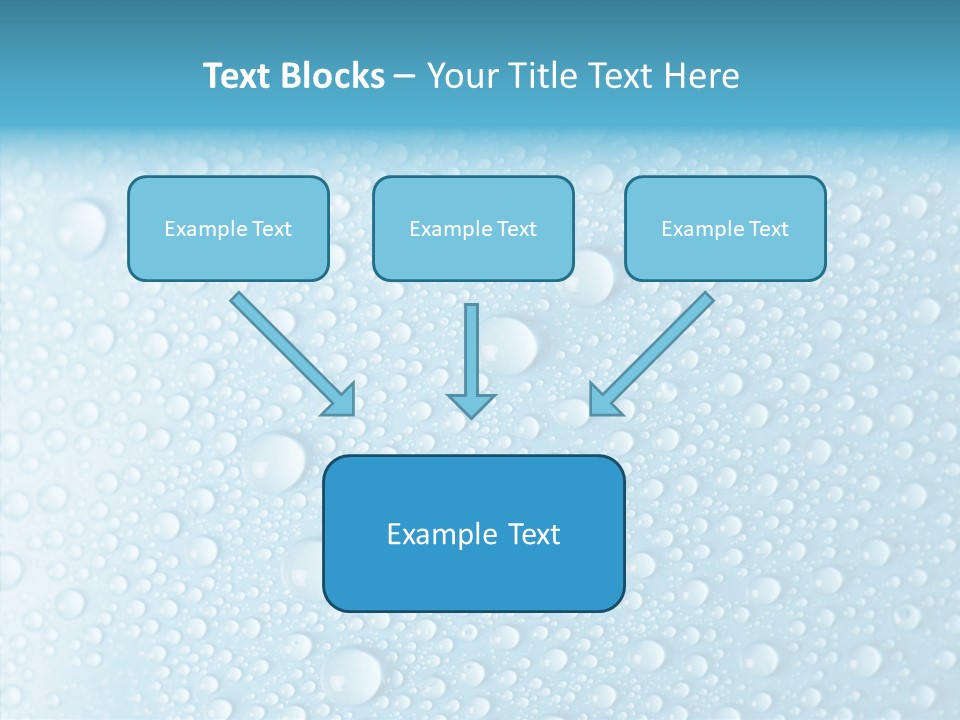 Text Blocks – Your Title Text Here

Example Text

Example Text

Example Text

Example Text